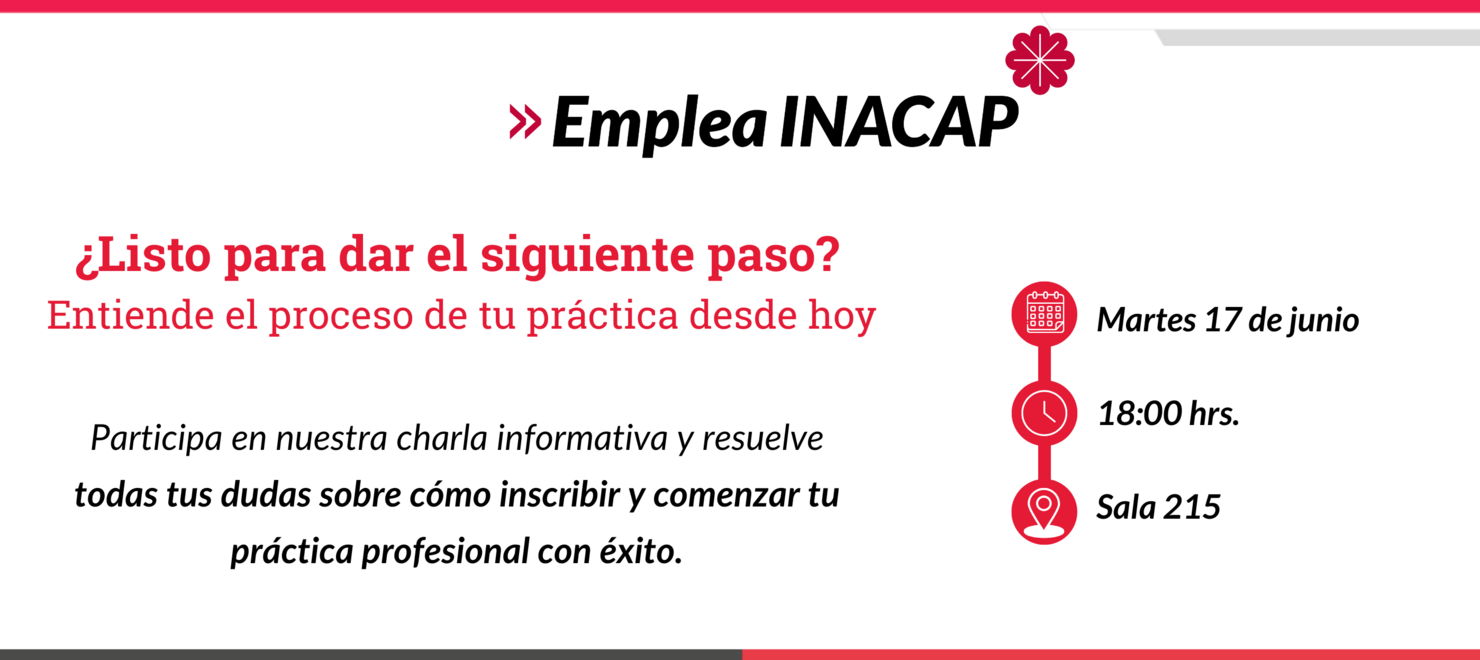 » Emplea INACAP

¿Listo para dar el siguiente paso?
Entiende el proceso de tu práctica desde hoy

Participa en nuestra charla informativa y resuelve todas tus dudas sobre cómo inscribir y comenzar tu práctica profesional con éxito.

Martes 17 de junio

18:00 hrs.

Sala 215